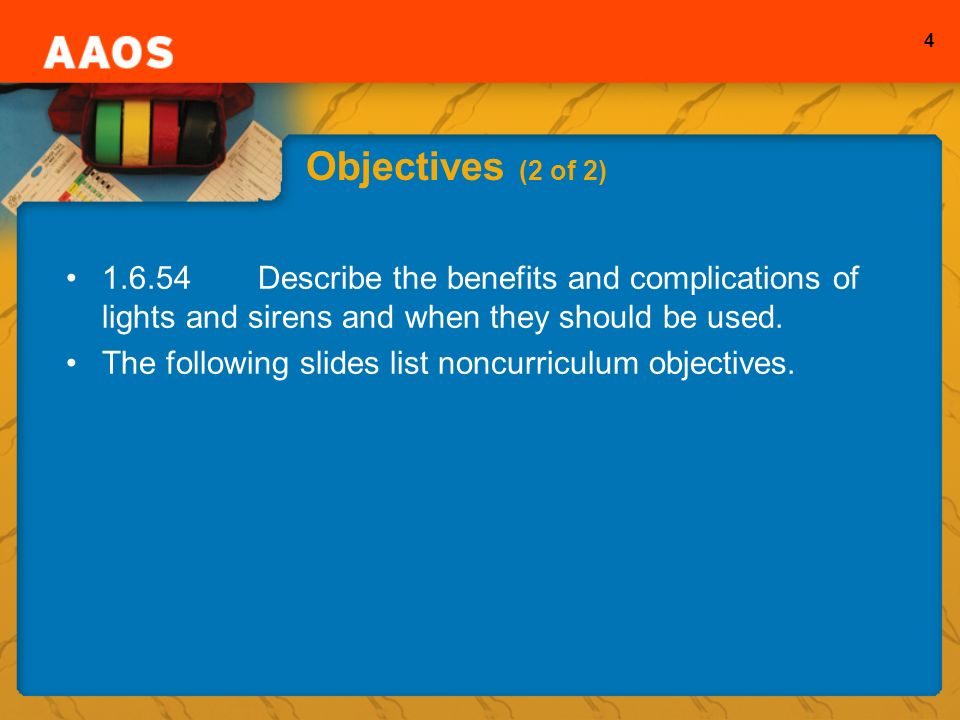 AAOS

4

Objectives (2 of 2)

• 1.6.54 Describe the benefits and complications of lights and sirens and when they should be used.
• The following slides list noncurriculum objectives.